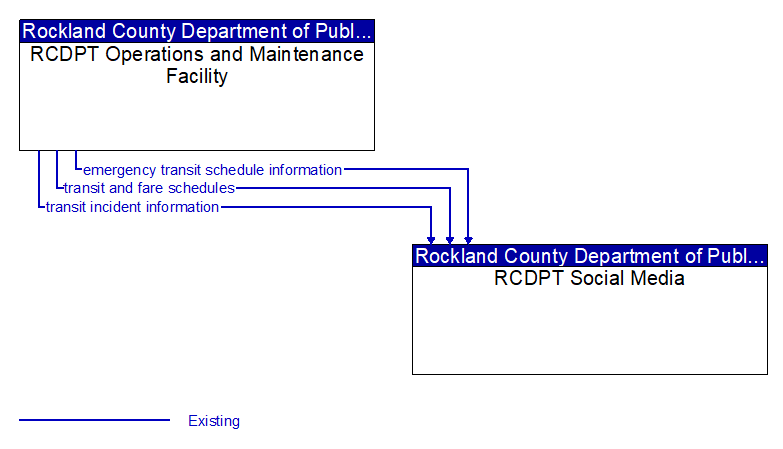 Rockland County Department of Publ...
RCDPT Operations and Maintenance Facility

emergency transit schedule information
transit and fare schedules
transit incident information

Rockland County Department of Publ...
RCDPT Social Media

Existing